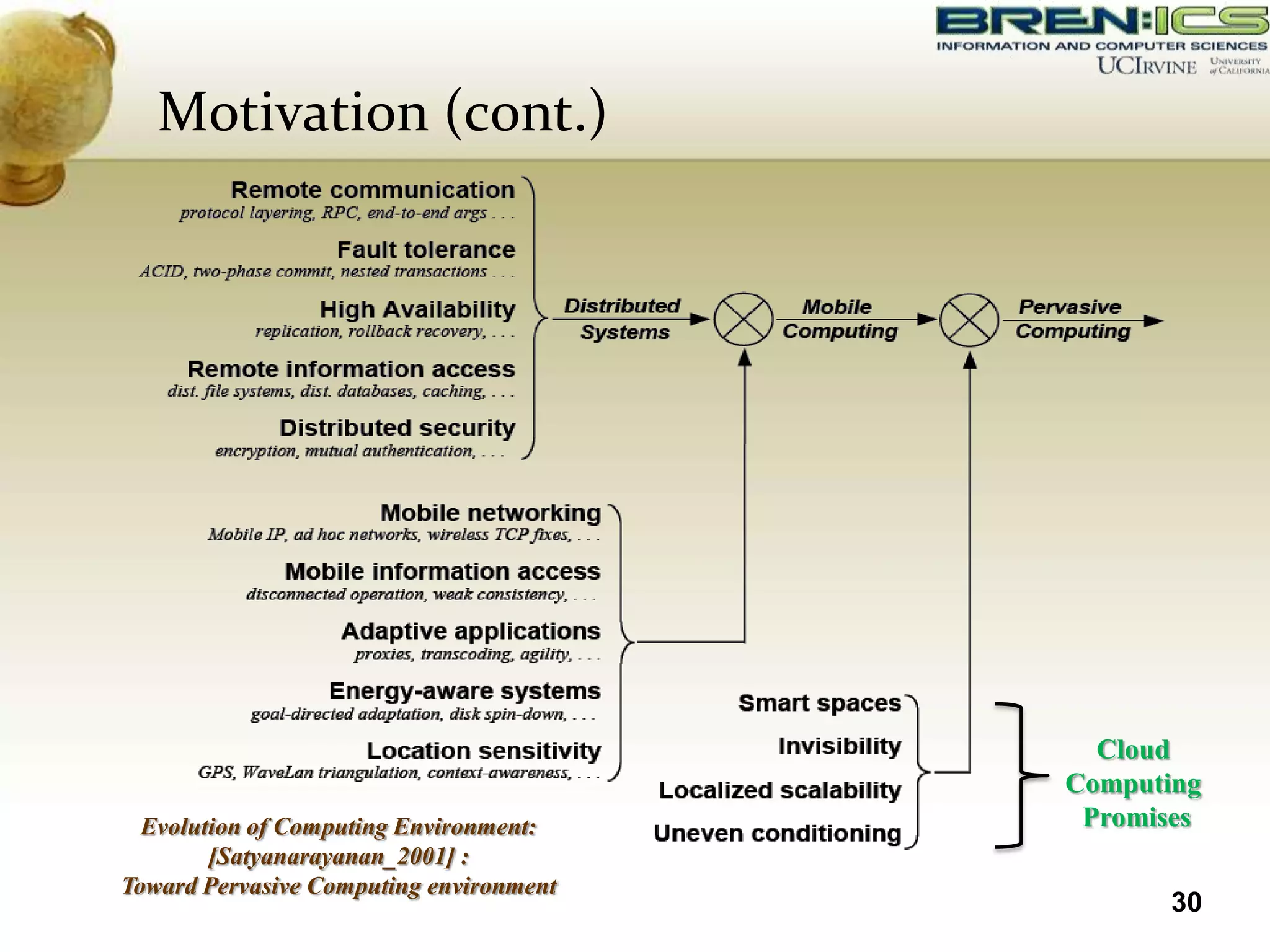 BREN:ICS
INFORMATION AND COMPUTER SCIENCES
UCIRVINE UNIVERSITY of CALIFORNIA

Motivation (cont.)

Remote communication
protocol layering, RPC, end-to-end args . . .

Fault tolerance
ACID, two-phase commit, nested transactions . . .

High Availability
replication, rollback recovery, . . .

Remote information access
dist. file systems, dist. databases, caching, . . .

Distributed security
encryption, mutual authentication, . . .

Distributed Systems

Mobile Computing

Pervasive Computing

Mobile networking
Mobile IP, ad hoc networks, wireless TCP fixes, . . .

Mobile information access
disconnected operation, weak consistency, . . .

Adaptive applications
proxies, transcoding, agility, . . .

Energy-aware systems
goal-directed adaptation, disk spin-down, . . .

Location sensitivity
GPS, WaveLan triangulation, context-awareness, . . .

Smart spaces

Invisibility

Localized scalability

Uneven conditioning

Cloud Computing Promises

Evolution of Computing Environment:
[Satyanarayanan_2001] :
Toward Pervasive Computing environment

30